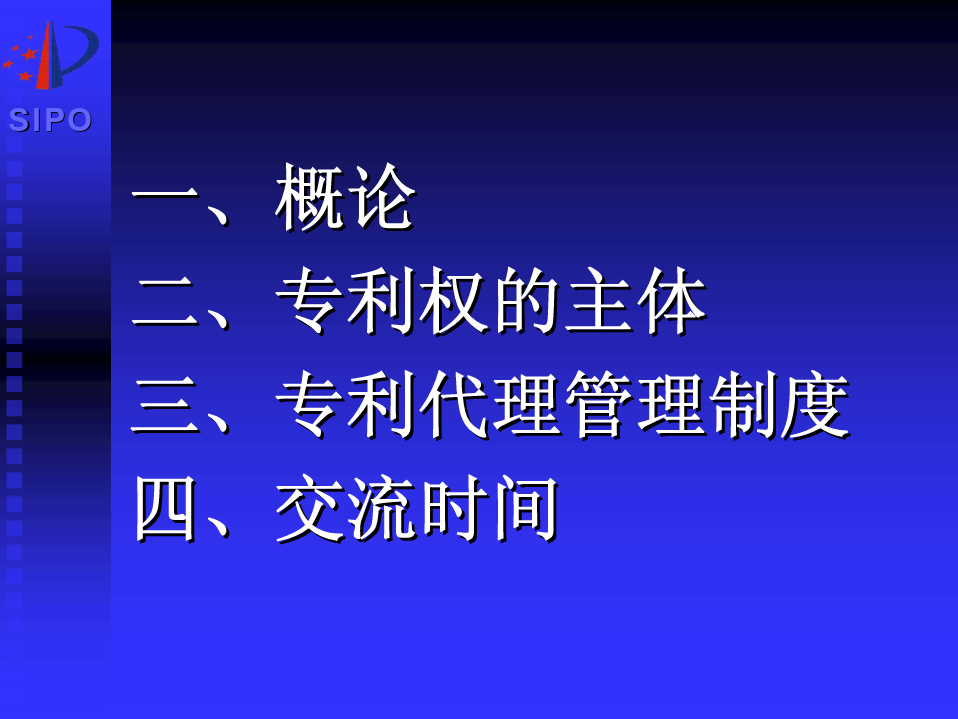 SIPO

一、概论
二、专利权的主体
三、专利代理管理制度
四、交流时间